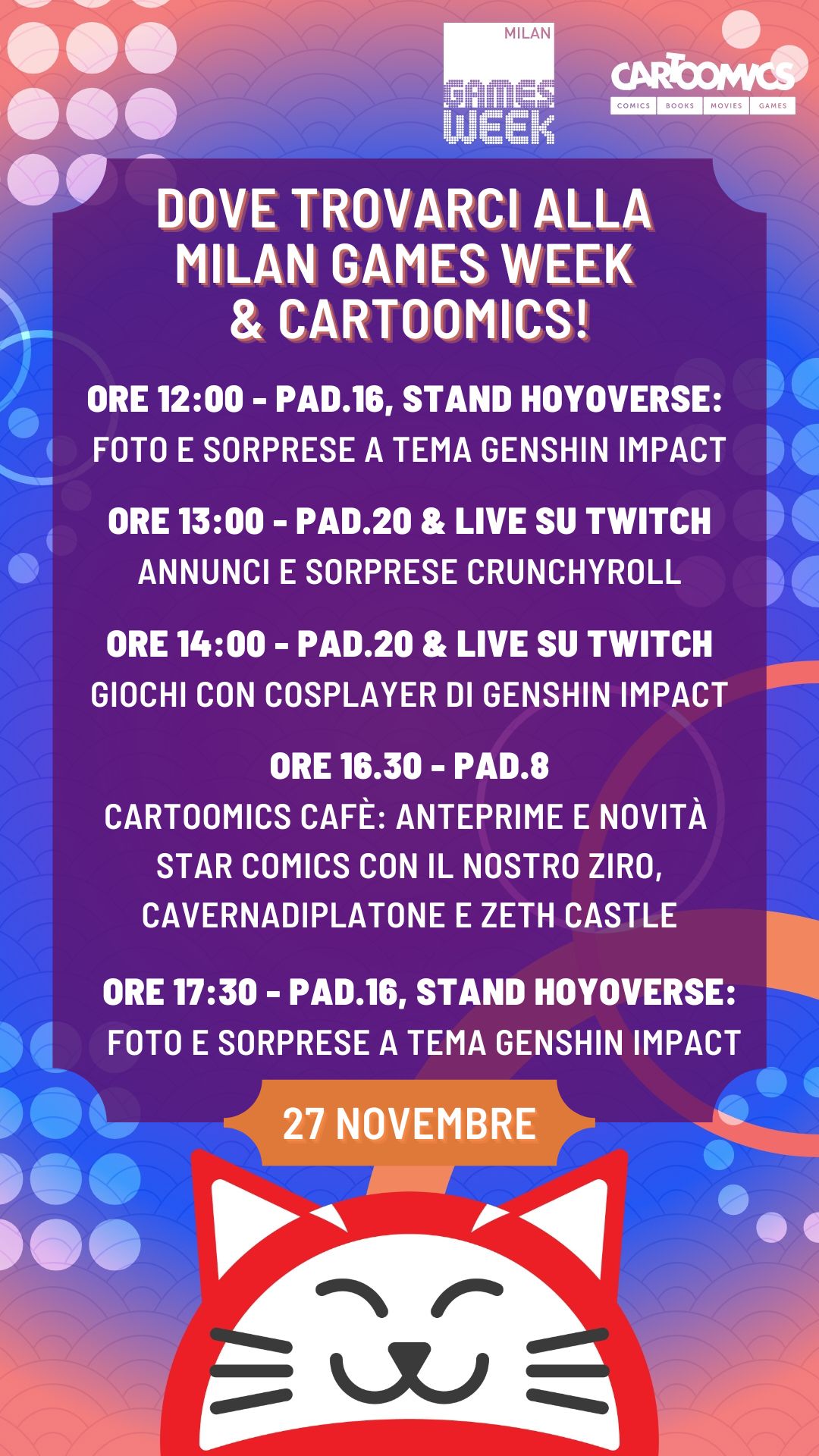 MILAN
GAMES
WEEK

CARTOOMICS
COMICS | BOOKS | MOVIES | GAMES

DOVE TROVARCI ALLA MILAN GAMES WEEK & CARTOOMICS!

ORE 12:00 - PAD.16, STAND HOYOVERSE:
FOTO E SORPRESE A TEMA GENSHIN IMPACT

ORE 13:00 - PAD.20 & LIVE SU TWITCH
ANNUNCI E SORPRESE CRUNCHYROLL

ORE 14:00 - PAD.20 & LIVE SU TWITCH
GIOCHI CON COSPLAYER DI GENSHIN IMPACT

ORE 16.30 - PAD.8
CARTOOMICS CAFÈ: ANTEPRIME E NOVITÀ STAR COMICS CON IL NOSTRO ZIRO, CAVERNADIPLATONE E ZETH CASTLE

ORE 17:30 - PAD.16, STAND HOYOVERSE:
FOTO E SORPRESE A TEMA GENSHIN IMPACT

27 NOVEMBRE